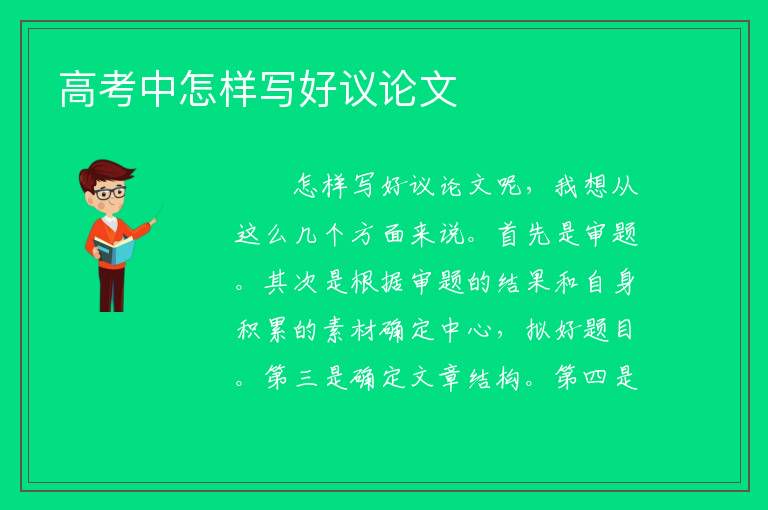 高考中怎样写好议论文

怎样写好议论文呢，我想从这么几个方面来说。首先是审题。其次是根据审题的结果和自身积累的素材确定中心，拟好题目。第三是确定文章结构。第四是